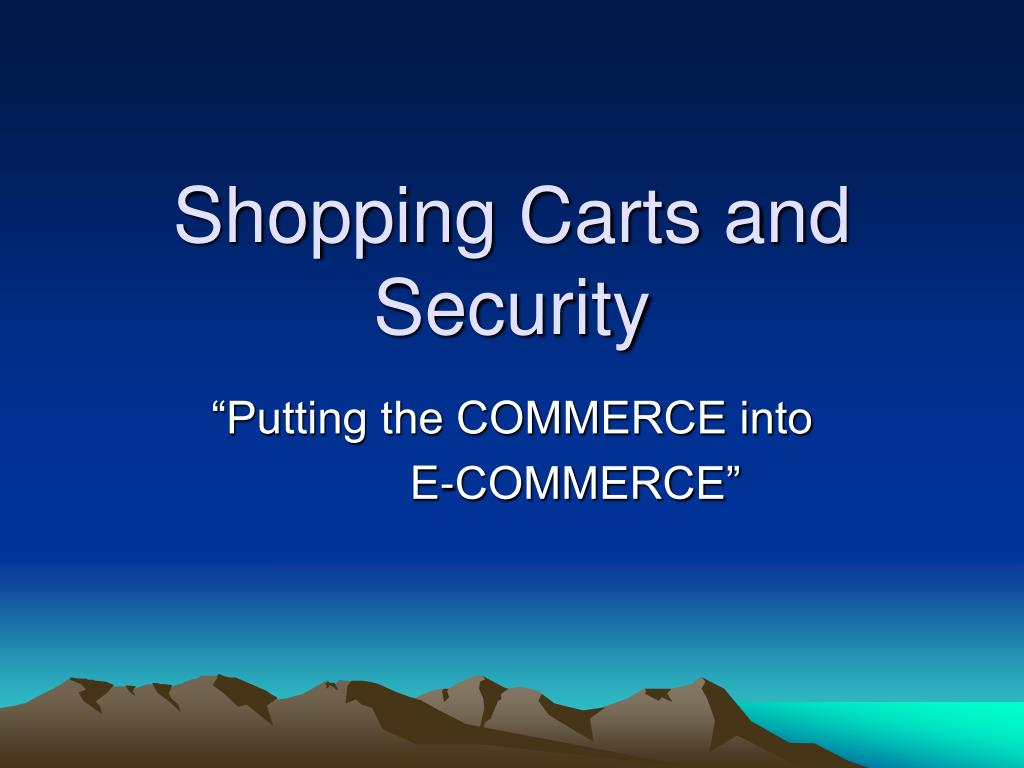 Shopping Carts and Security

“Putting the COMMERCE into E-COMMERCE”